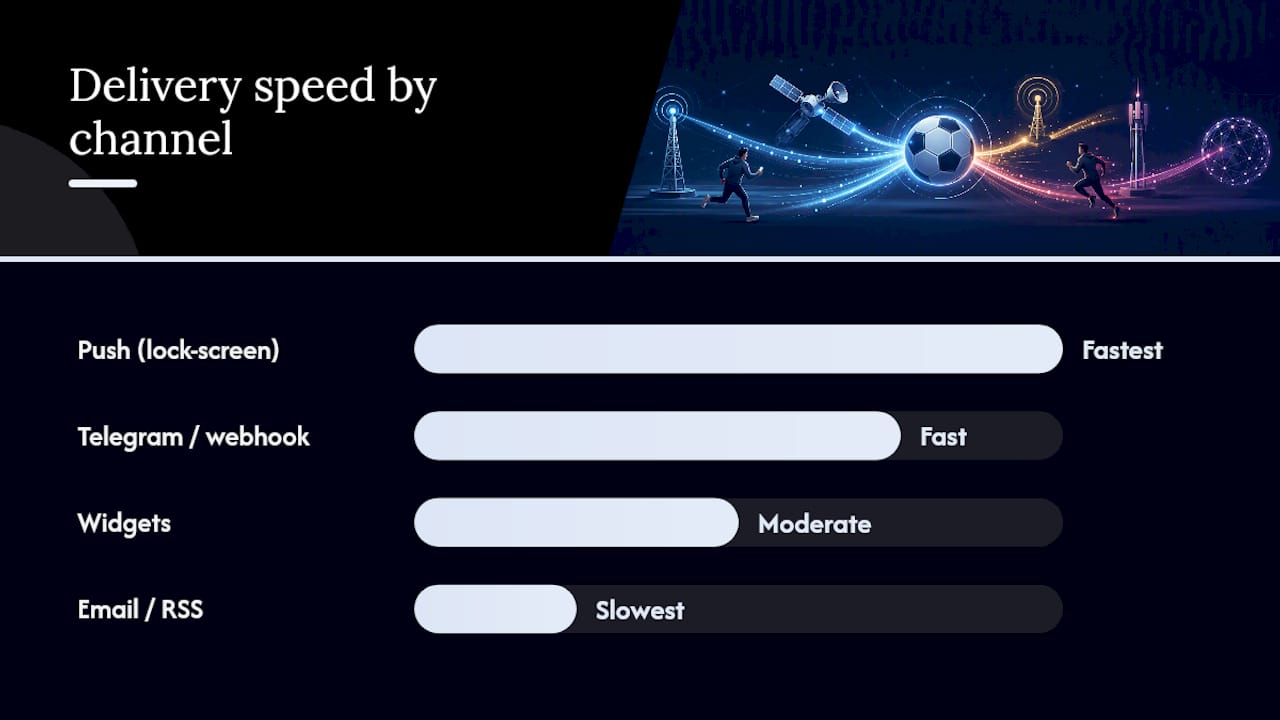 Delivery speed by channel

Push (lock-screen)
Fastest

Telegram / webhook
Fast

Widgets
Moderate

Email / RSS
Slowest